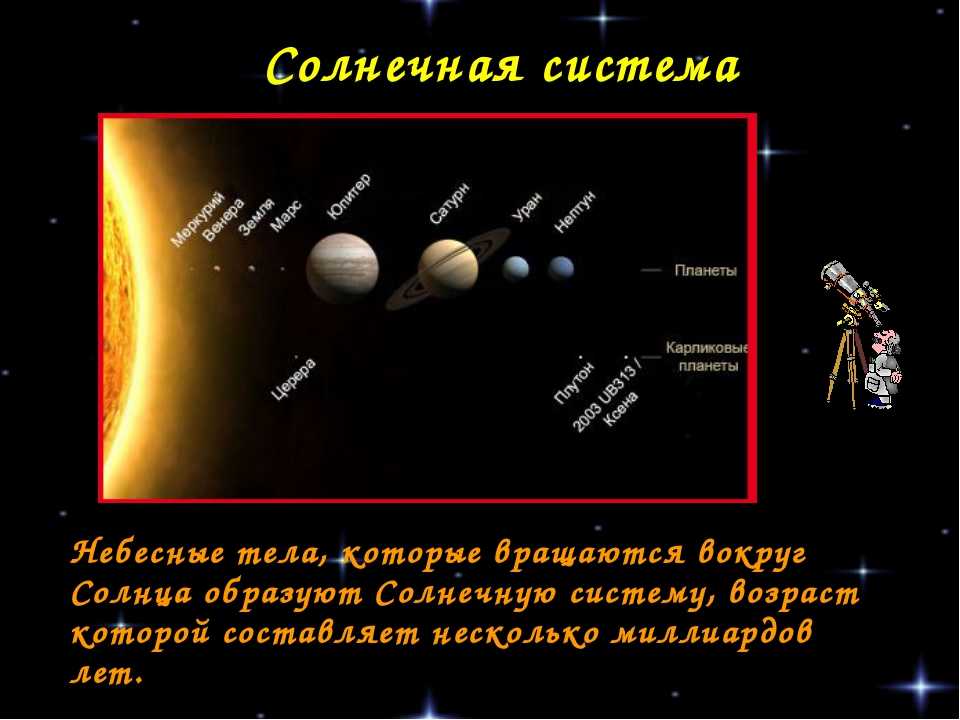 Солнечная система

Меркурий
Венера
Земля
Марс
Юпитер
Сатурн
Уран
Нептун
Планеты
Церера
Плутон
2003 UB313 / Ксена
Карликовые планеты

Небесные тела, которые вращаются вокруг Солнца образуют Солнечную систему, возраст которой составляет несколько миллиардов лет.